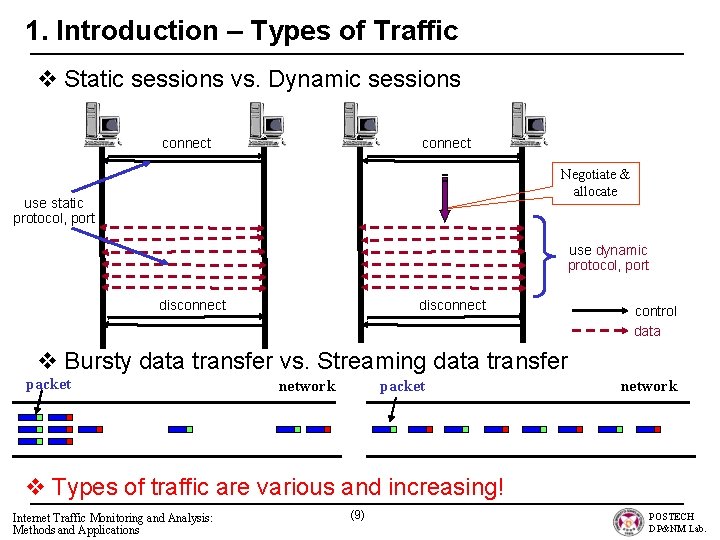 1. Introduction – Types of Traffic

❖ Static sessions vs. Dynamic sessions

connect

use static protocol, port

disconnect

connect

Negotiate & allocate

use dynamic protocol, port

disconnect

control

data

❖ Bursty data transfer vs. Streaming data transfer

packet

network

packet

network

❖ Types of traffic are various and increasing!

Internet Traffic Monitoring and Analysis: Methods and Applications

(9)

POSTECH
DP&NM Lab.